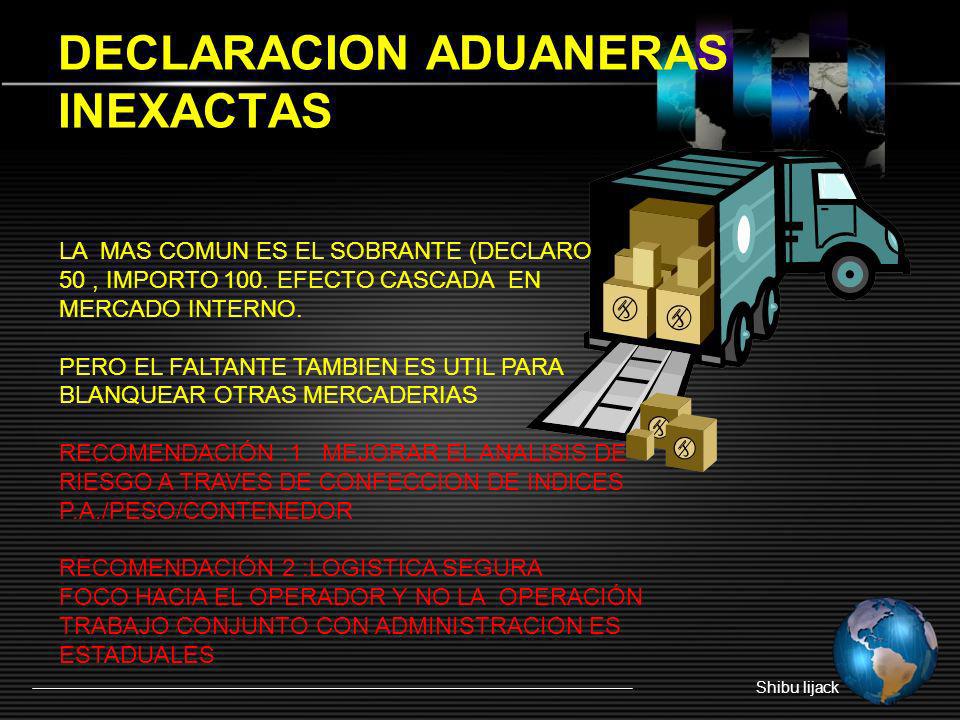 DECLARACION ADUANERAS INEXACTAS

LA MAS COMUN ES EL SOBRANTE (DECLARO 50 , IMPORTO 100. EFECTO CASCADA EN MERCADO INTERNO.

PERO EL FALTANTE TAMBIEN ES UTIL PARA BLANQUEAR OTRAS MERCADERIAS

RECOMENDACIÓN :1 MEJORAR EL ANALISIS DE RIESGO A TRAVES DE CONFECCION DE INDICES P.A./PESO/CONTENEDOR

RECOMENDACIÓN 2 :LOGISTICA SEGURA
FOCO HACIA EL OPERADOR Y NO LA OPERACIÓN
TRABAJO CONJUNTO CON ADMINISTRACION ES ESTADUALES

Shibu lijack